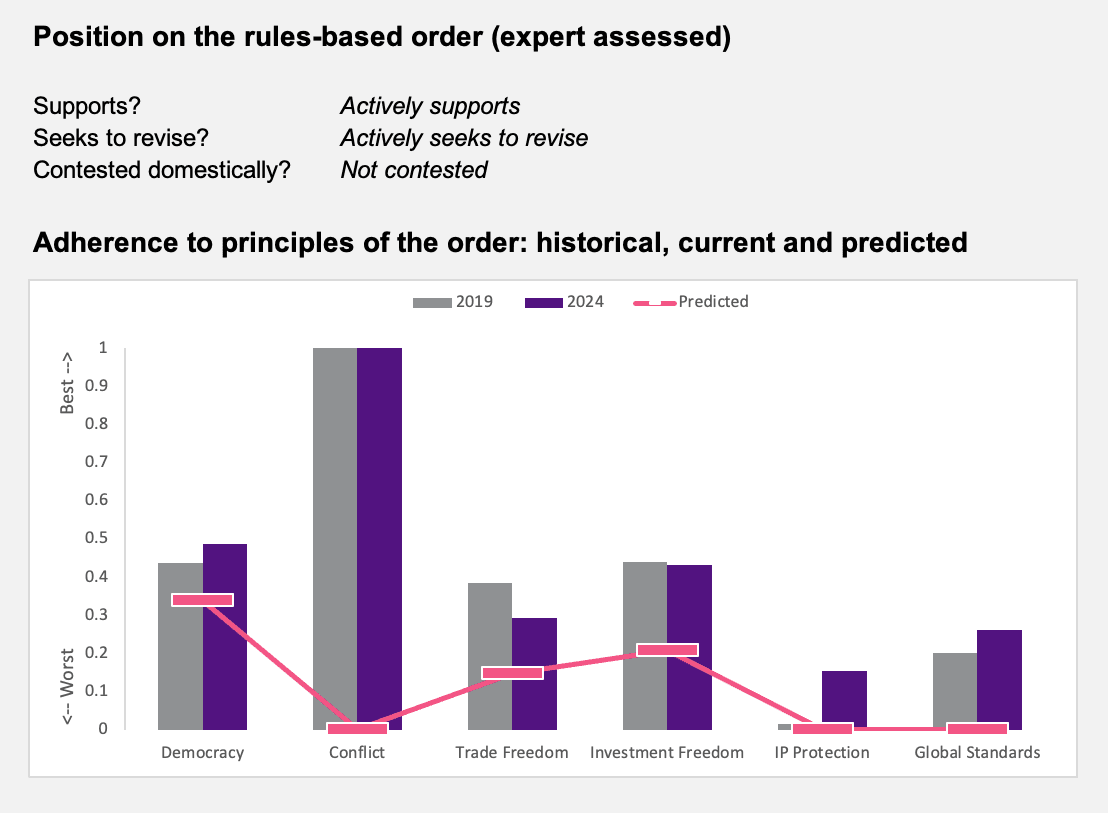 Position on the rules-based order (expert assessed)

Supports? Actively supports
Seeks to revise? Actively seeks to revise
Contested domestically? Not contested

Adherence to principles of the order: historical, current and predicted

2019 2024 Predicted

Best -->

<-- Worst

1
0.9
0.8
0.7
0.6
0.5
0.4
0.3
0.2
0.1
0

Democracy Conflict Trade Freedom Investment Freedom IP Protection Global Standards